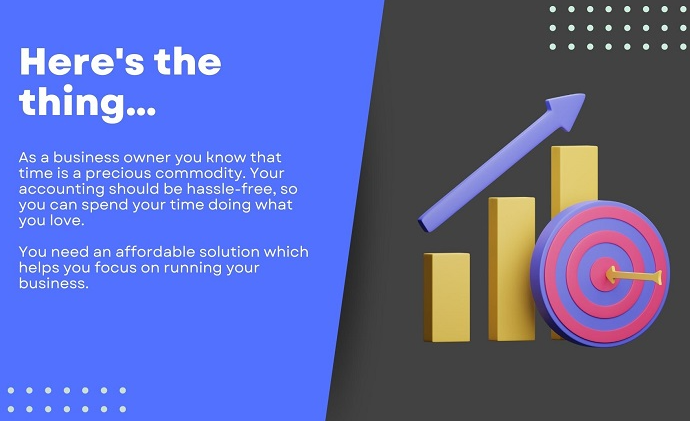 Here's the thing...

As a business owner you know that time is a precious commodity. Your accounting should be hassle-free, so you can spend your time doing what you love.

You need an affordable solution which helps you focus on running your business.